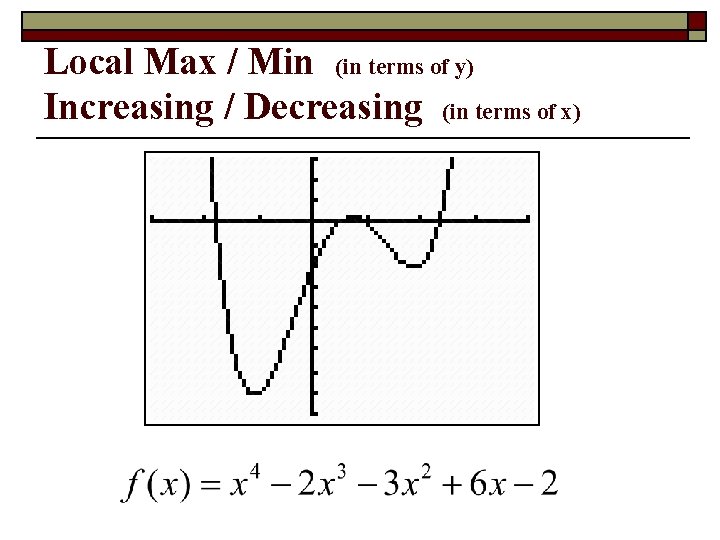 Local Max / Min (in terms of y)
Increasing / Decreasing (in terms of x)

$f(x) = x^4 - 2x^3 - 3x^2 + 6x - 2$